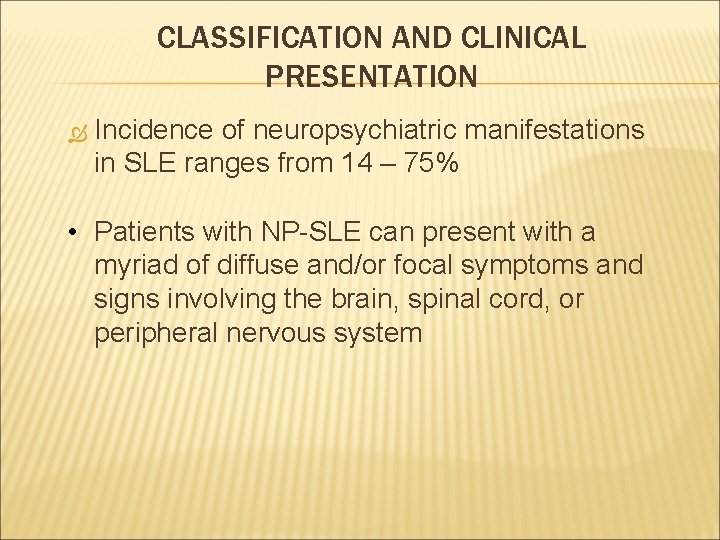 CLASSIFICATION AND CLINICAL PRESENTATION

Incidence of neuropsychiatric manifestations in SLE ranges from 14 – 75%

• Patients with NP-SLE can present with a myriad of diffuse and/or focal symptoms and signs involving the brain, spinal cord, or peripheral nervous system